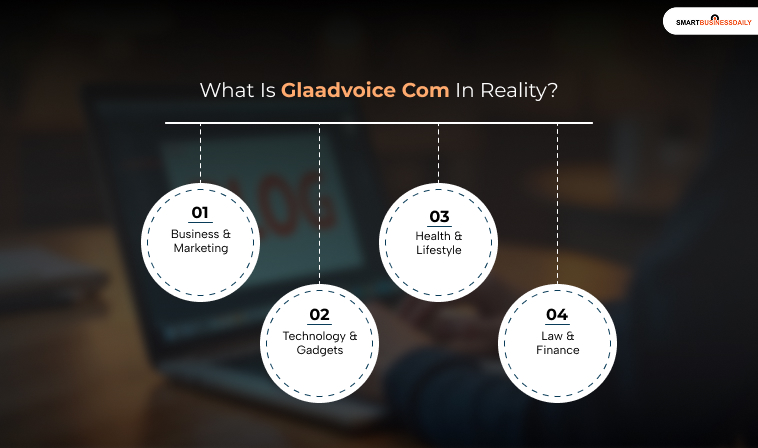 SMARTBUSINESSDAILY

What Is Glaadvoice Com In Reality?

01
Business & Marketing

02
Technology & Gadgets

03
Health & Lifestyle

04
Law & Finance